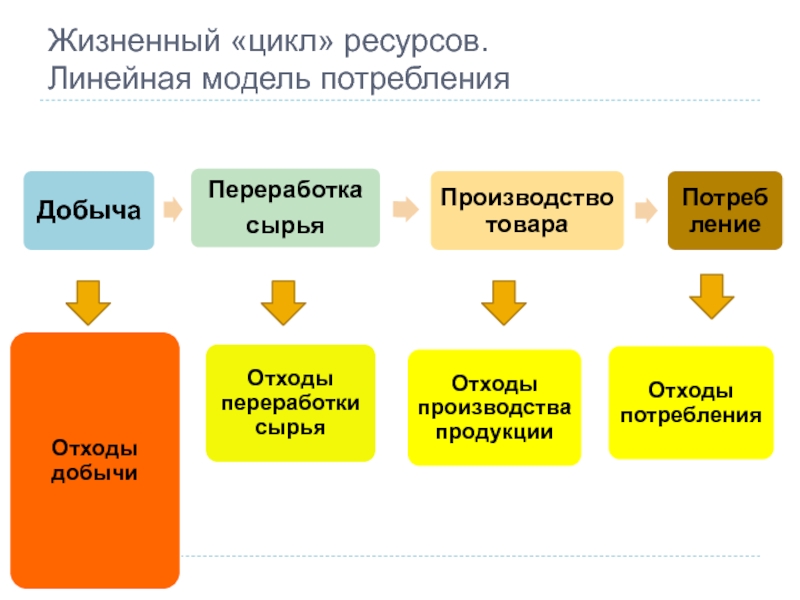 Жизненный «цикл» ресурсов.
Линейная модель потребления

Добыча

Переработка сырья

Производство товара

Потреб ление

Отходы добычи

Отходы переработки сырья

Отходы производства продукции

Отходы потребления